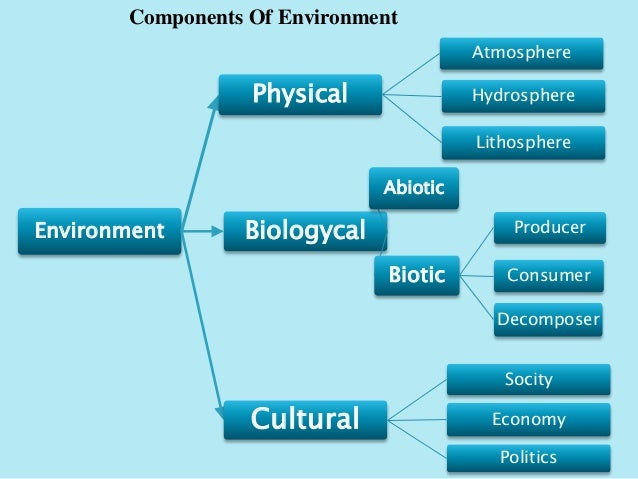 Components Of Environment

Environment

Physical

Atmosphere

Hydrosphere

Lithosphere

Biologycal

Abiotic

Biotic

Producer

Consumer

Decomposer

Cultural

Socity

Economy

Politics